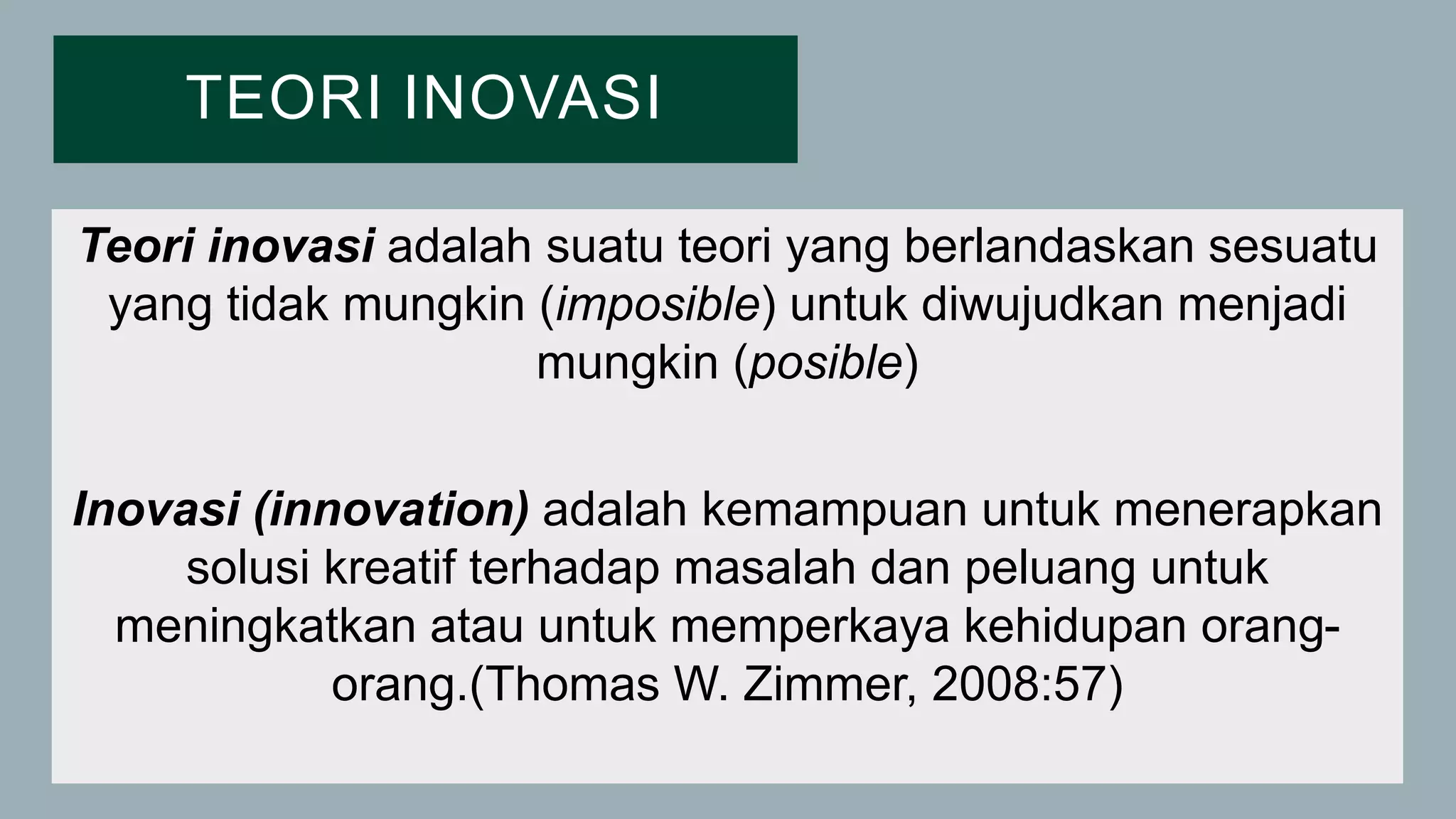 TEORI INOVASI

Teori inovasi adalah suatu teori yang berlandaskan sesuatu yang tidak mungkin (imposible) untuk diwujudkan menjadi mungkin (posible)

Inovasi (innovation) adalah kemampuan untuk menerapkan solusi kreatif terhadap masalah dan peluang untuk meningkatkan atau untuk memperkaya kehidupan orang-orang.(Thomas W. Zimmer, 2008:57)